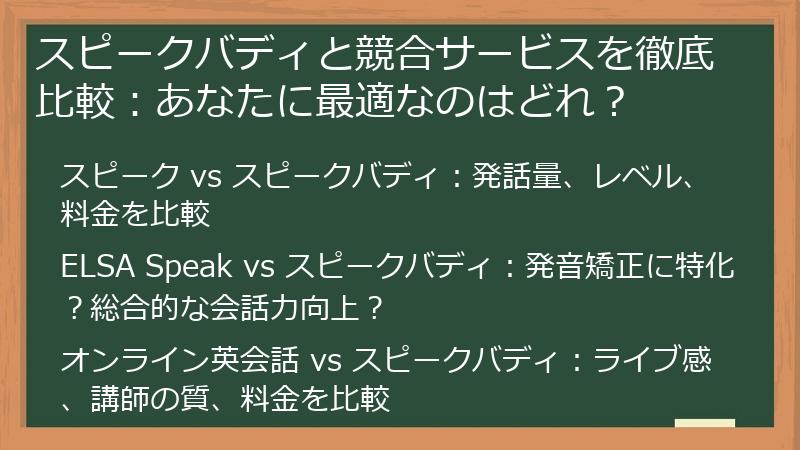 スピークバディと競合サービスを徹底比較：あなたに最適なのはどれ？

スピーク vs スピークバディ：発話量、レベル、料金を比較

ELSA Speak vs スピークバディ：発音矯正に特化？総合的な会話力向上？

オンライン英会話 vs スピークバディ：ライブ感、講師の質、料金を比較